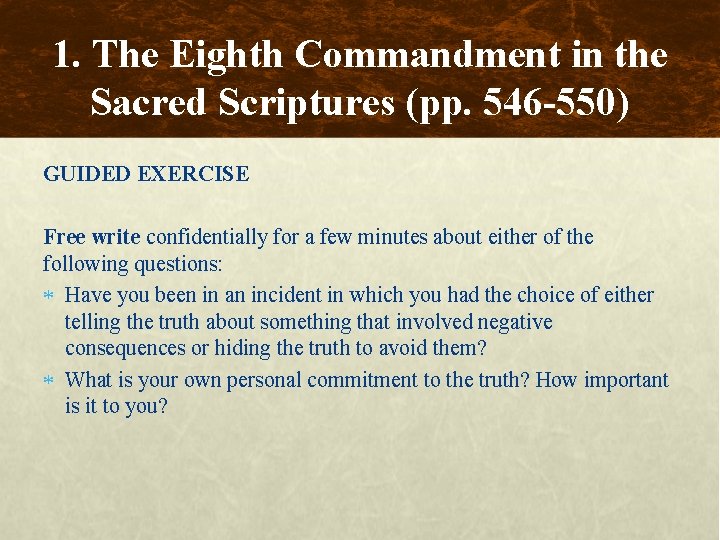 1. The Eighth Commandment in the Sacred Scriptures (pp. 546-550)

GUIDED EXERCISE

Free write confidentially for a few minutes about either of the following questions:

* Have you been in an incident in which you had the choice of either telling the truth about something that involved negative consequences or hiding the truth to avoid them?
* What is your own personal commitment to the truth? How important is it to you?